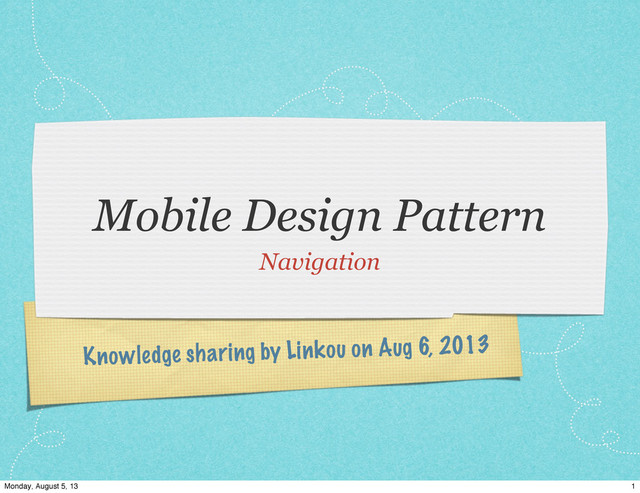 Mobile Design Pattern

Navigation

Knowledge sharing by Linkou on Aug 6, 2013

Monday, August 5, 13

1